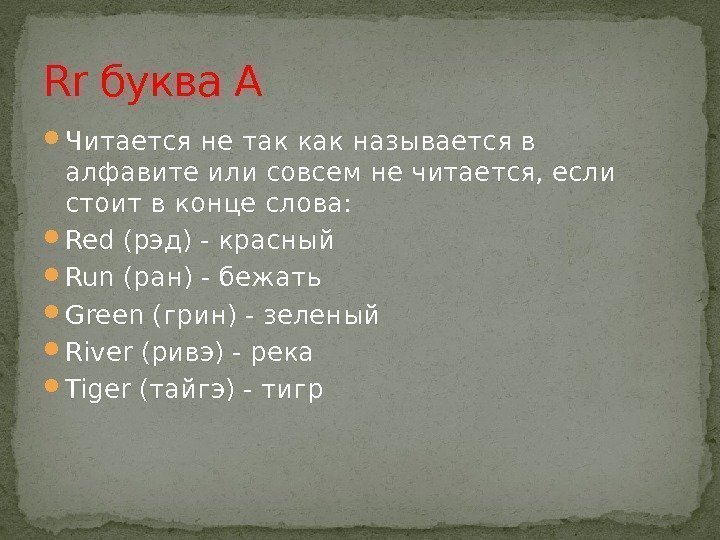 Rr буква А

Читается не так как называется в алфавите или совсем не читается, если стоит в конце слова:

Red (рэд) - красный

Run (ран) - бежать

Green (грин) - зеленый

River (ривэ) - река

Tiger (тайгэ) - тигр